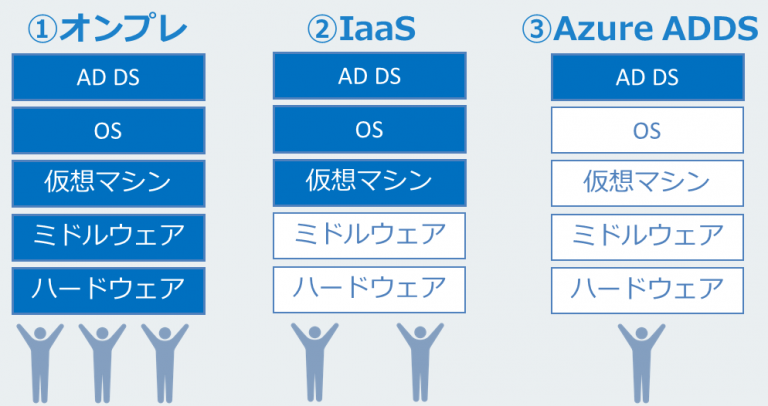 ①オンプレ

AD DS

OS

仮想マシン

ミドルウェア

ハードウェア

②IaaS

AD DS

OS

仮想マシン

ミドルウェア

ハードウェア

③Azure ADDS

AD DS

OS

仮想マシン

ミドルウェア

ハードウェア